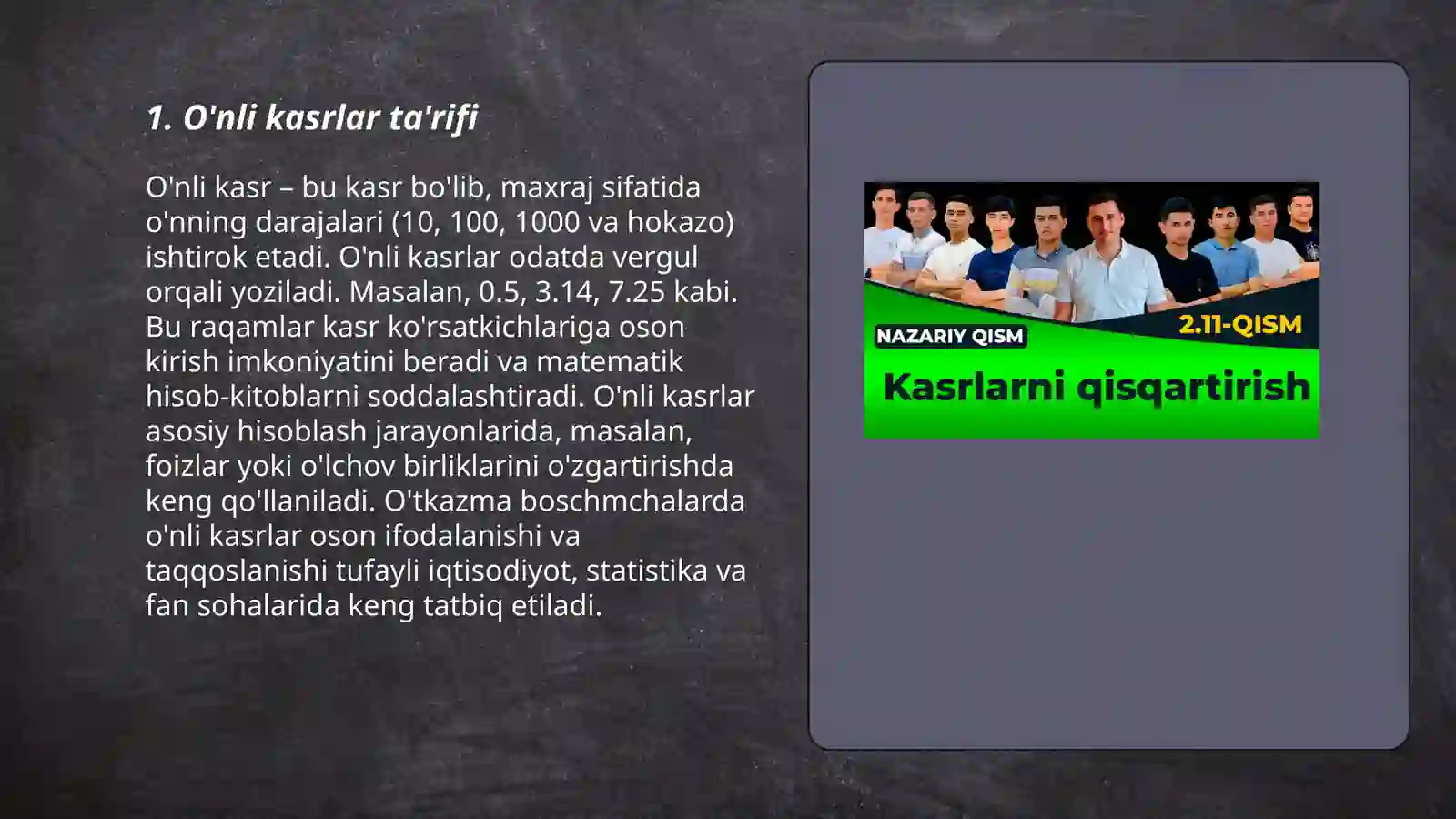 1. O'nli kasrlar ta'rifi

O'nli kasr – bu kasr bo'lib, maxraj sifatida o'nning darajalari (10, 100, 1000 va hokazo) ishtirok etadi. O'nli kasrlar odatda vergul orqali yoziladi. Masalan, 0.5, 3.14, 7.25 kabi. Bu raqamlar kasr ko'rsatkichlariga oson kirish imkoniyatini beradi va matematik hisob-kitoblarni soddalashtiradi. O'nli kasrlar asosiy hisoblash jarayonlarida, masalan, foizlar yoki o'lchov birliklarini o'zgartirishda keng qo'llaniladi. O'tkazma boschmchalarda o'nli kasrlar oson ifodalanishi va taqqoslanishi tufayli iqtisodiyot, statistika va fan sohalarida keng tatbiq etiladi.

NAZARIY QISM
2.11-QISM
Kasrlarni qisqartirish